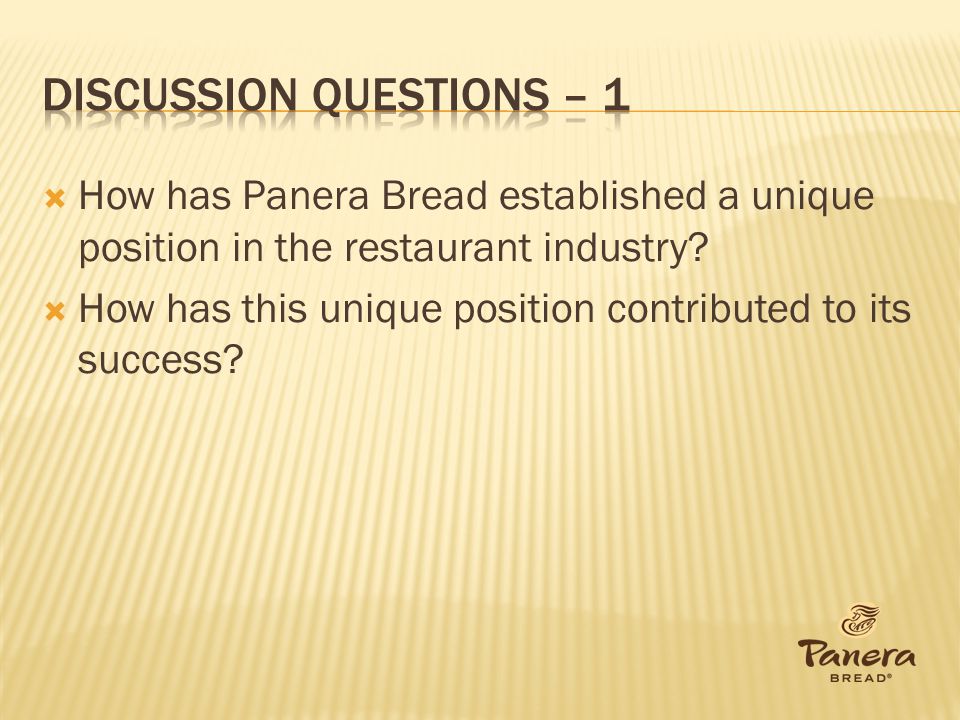 DISCUSSION QUESTIONS – 1

How has Panera Bread established a unique position in the restaurant industry?

How has this unique position contributed to its success?

Panera BREAD®